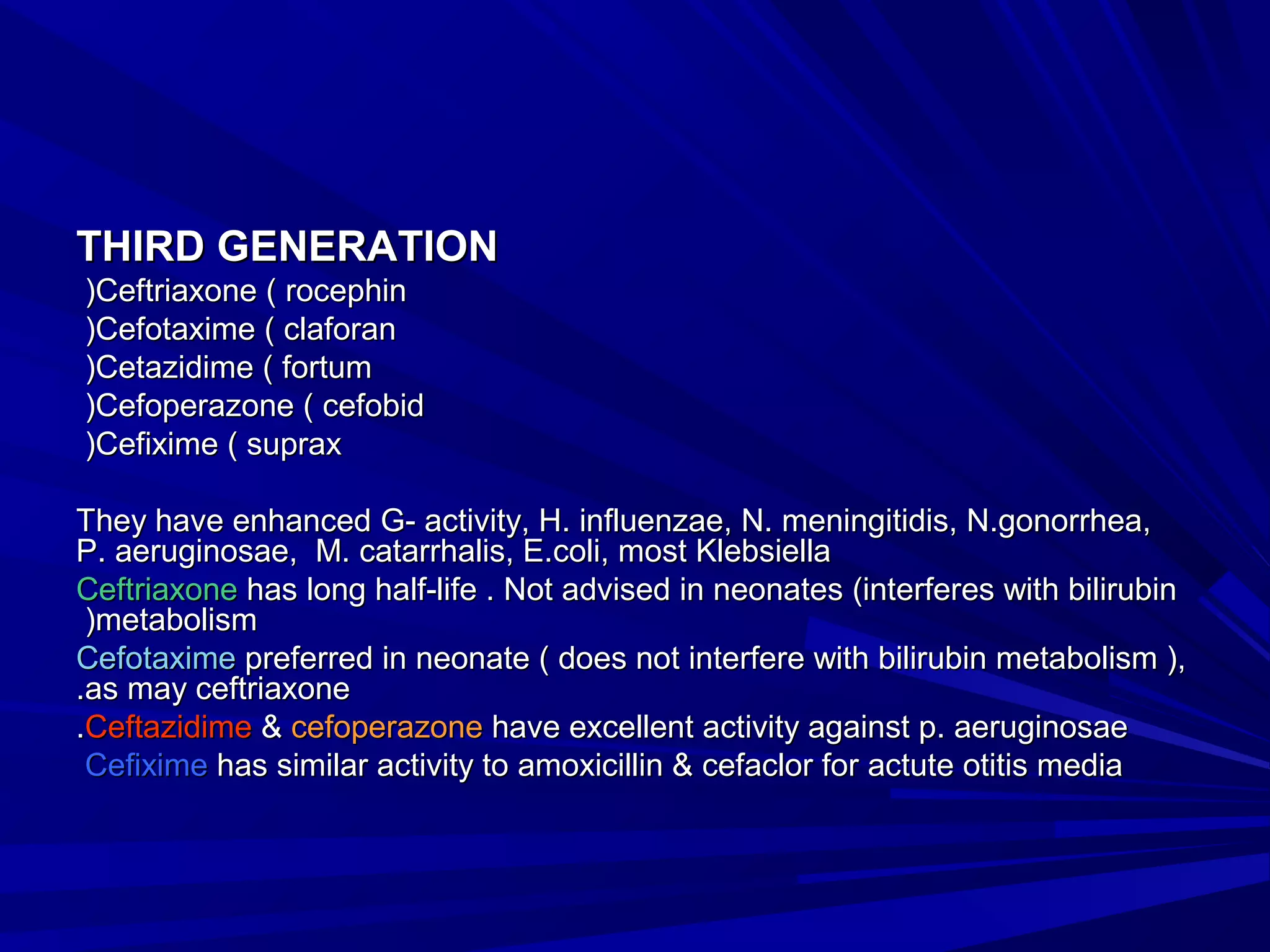 THIRD GENERATION
)Ceftriaxone ( rocephin
)Cefotaxime ( claforan
)Cetazidime ( fortum
)Cefoperazone ( cefobid
)Cefixime ( suprax

They have enhanced G- activity, H. influenzae, N. meningitidis, N.gonorrhea, P. aeruginosae, M. catarrhalis, E.coli, most Klebsiella

Ceftriaxone has long half-life . Not advised in neonates (interferes with bilirubin )metabolism

Cefotaxime preferred in neonate ( does not interfere with bilirubin metabolism ), .as may ceftriaxone

.Ceftazidime & cefoperazone have excellent activity against p. aeruginosae

Cefixime has similar activity to amoxicillin & cefaclor for actute otitis media